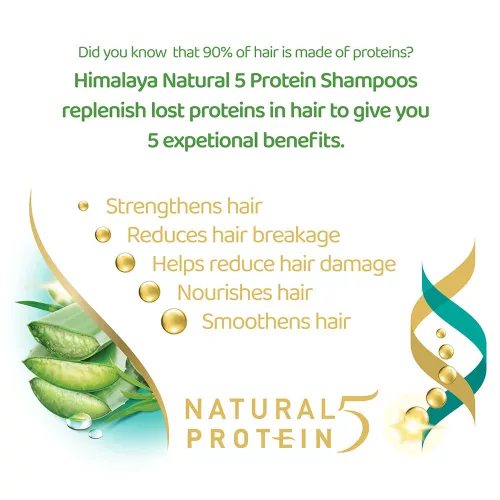 Did you know that 90% of hair is made of proteins?
Himalaya Natural 5 Protein Shampoos replenish lost proteins in hair to give you 5 expetional benefits.

Strengthens hair
Reduces hair breakage
Helps reduce hair damage
Nourishes hair
Smoothens hair

NATURAL 5
PROTEIN